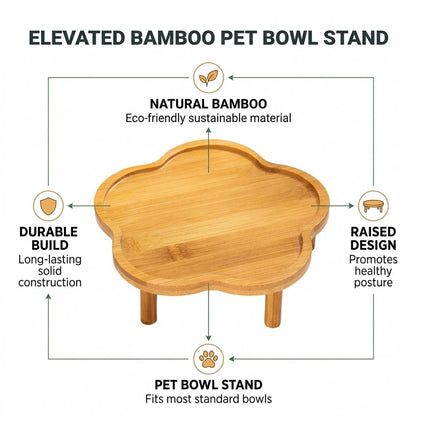 ELEVATED BAMBOO PET BOWL STAND

NATURAL BAMBOO
Eco-friendly sustainable material

DURABLE BUILD
Long-lasting solid construction

RAISED DESIGN
Promotes healthy posture

PET BOWL STAND
Fits most standard bowls